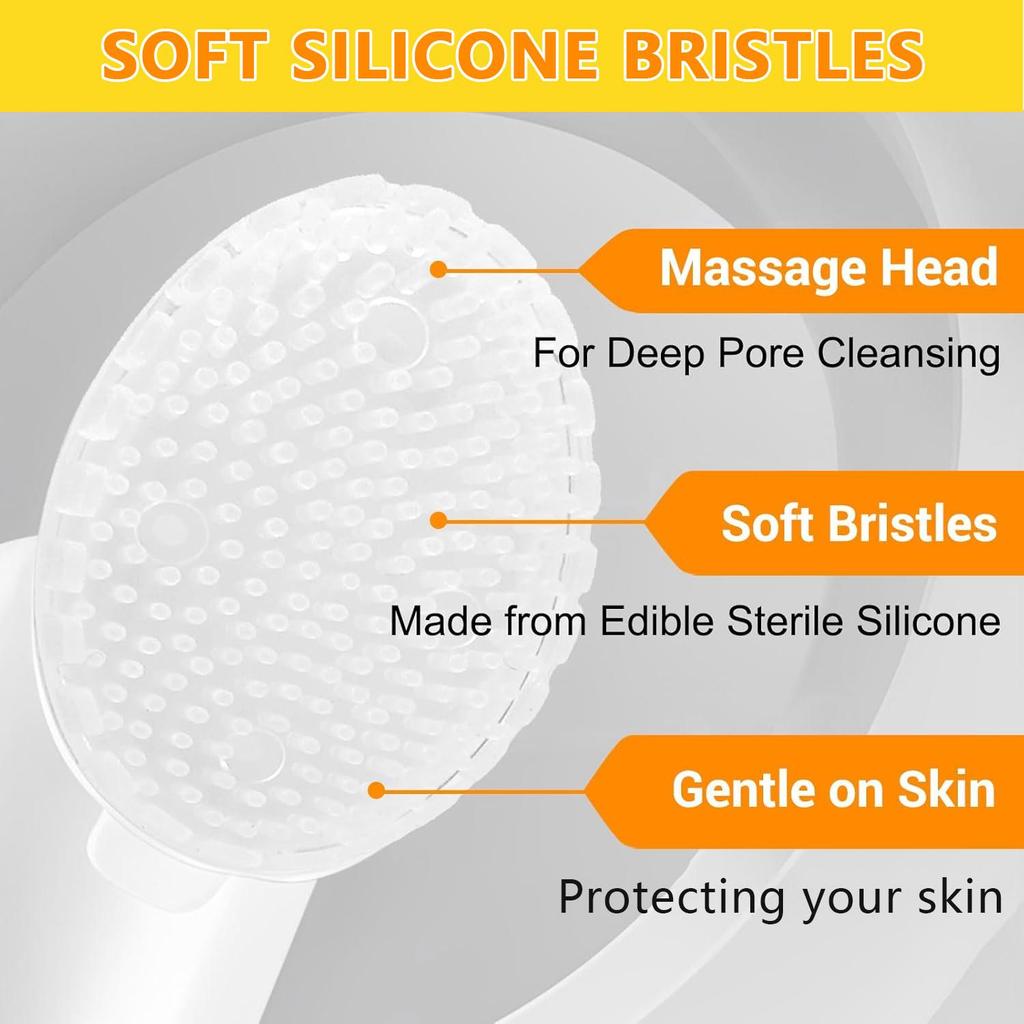 SOFT SILICONE BRISTLES

Massage Head

For Deep Pore Cleansing

Soft Bristles

Made from Edible Sterile Silicone

Gentle on Skin

Protecting your skin